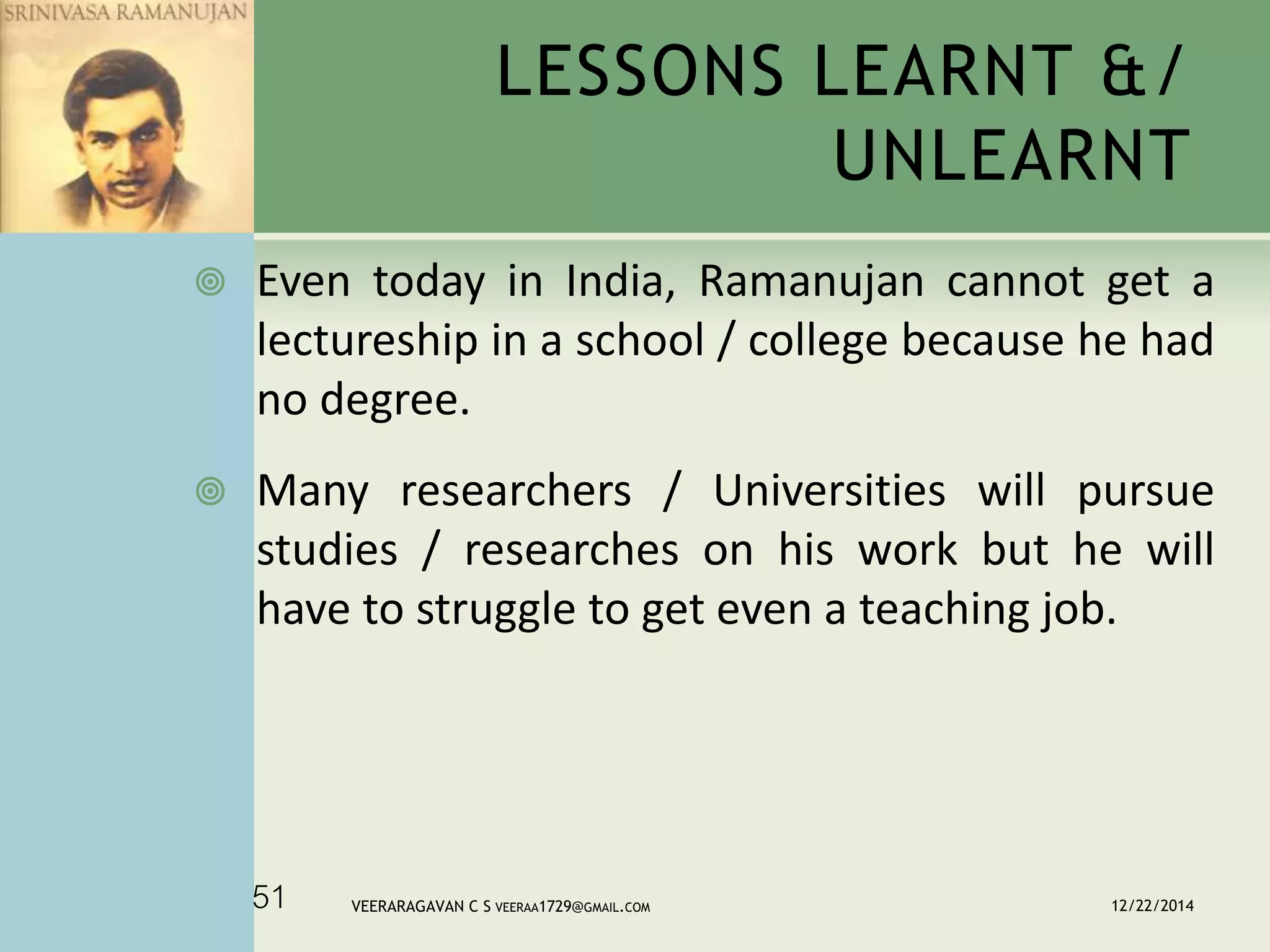 SRINIVASA RAMANUJAN

LESSONS LEARNT &/ UNLEARNT

Even today in India, Ramanujan cannot get a lectureship in a school / college because he had no degree.

Many researchers / Universities will pursue studies / researches on his work but he will have to struggle to get even a teaching job.

51

VEERARAGAVAN C S VEERAA1729@GMAIL.COM

12/22/2014